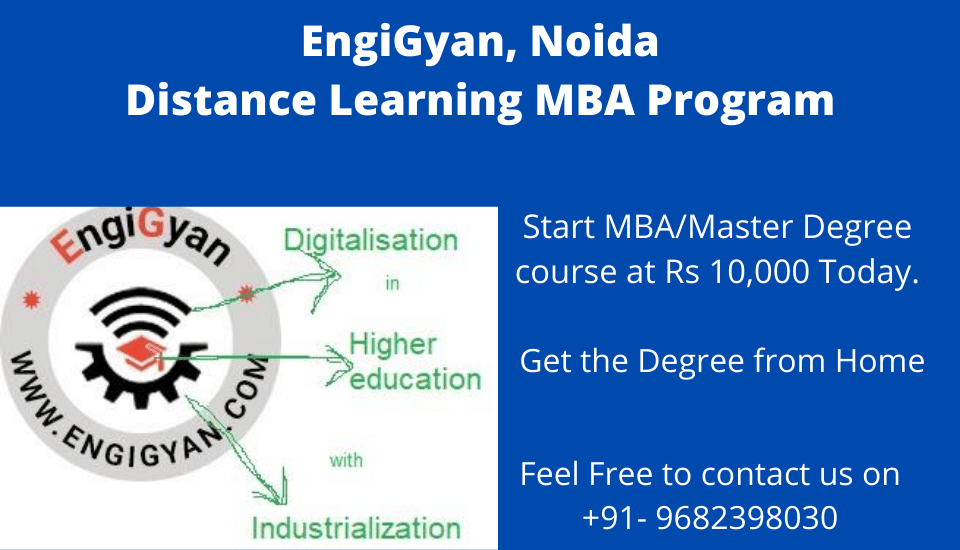 EngiGyan, Noida
Distance Learning MBA Program

EngiGyan

WWW.ENGIGYAN.COM

Digitalisation
in
Higher education
with
Industrialization

Start MBA/Master Degree course at Rs 10,000 Today.

Get the Degree from Home

Feel Free to contact us on +91- 9682398030